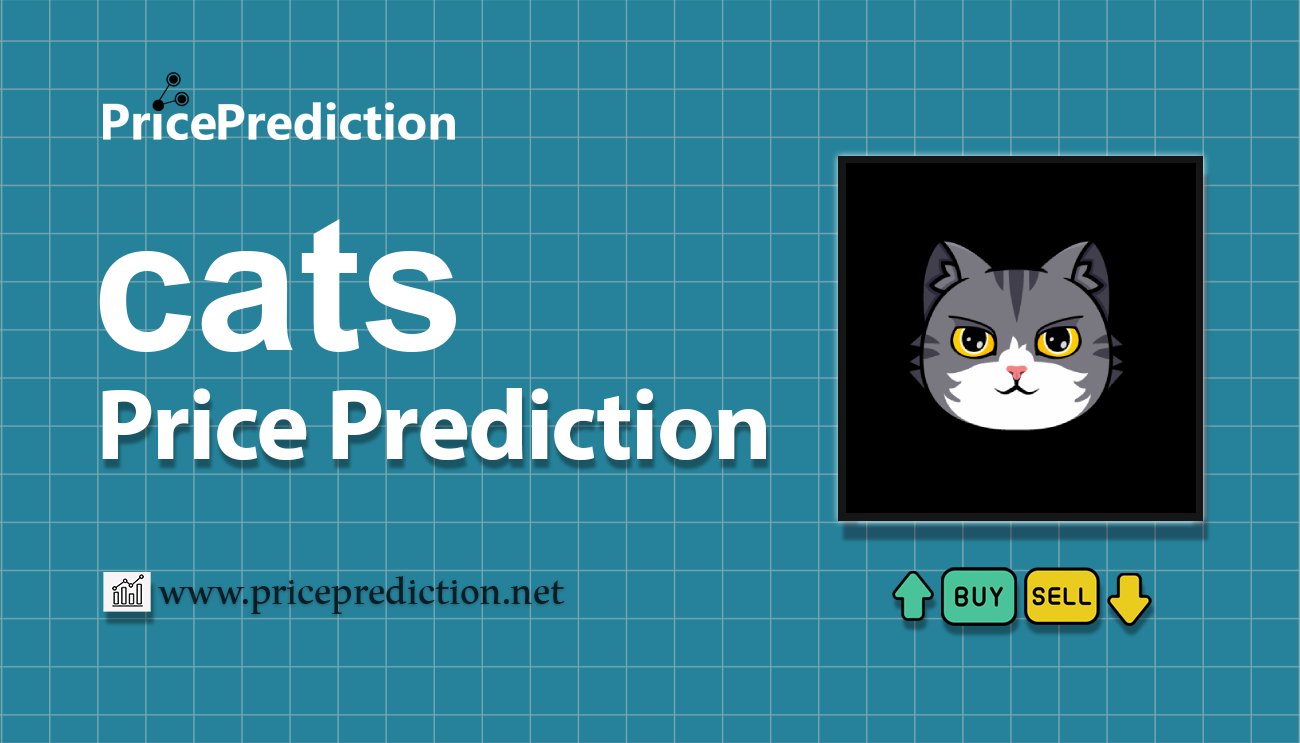 PricePrediction

cats
Price Prediction

www.priceprediction.net

BUY SELL